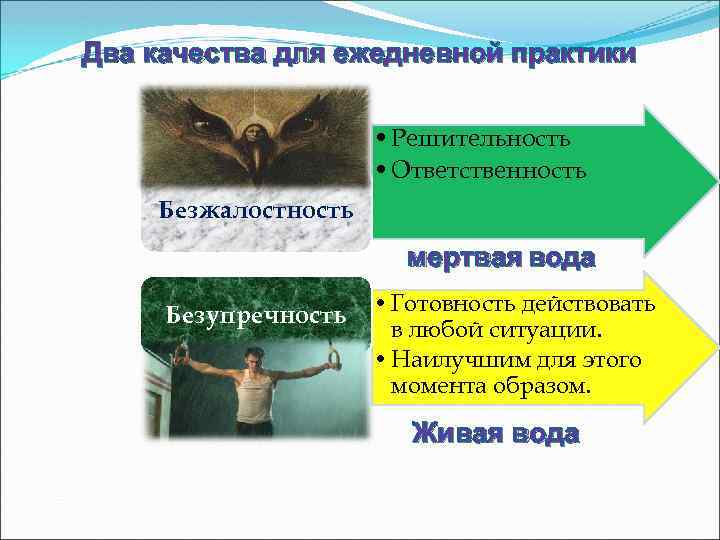 Два качества для ежедневной практики

Безжалостность

• Решительность
• Ответственность

мертвая вода

Безупречность

• Готовность действовать в любой ситуации.
• Наилучшим для этого момента образом.

Живая вода